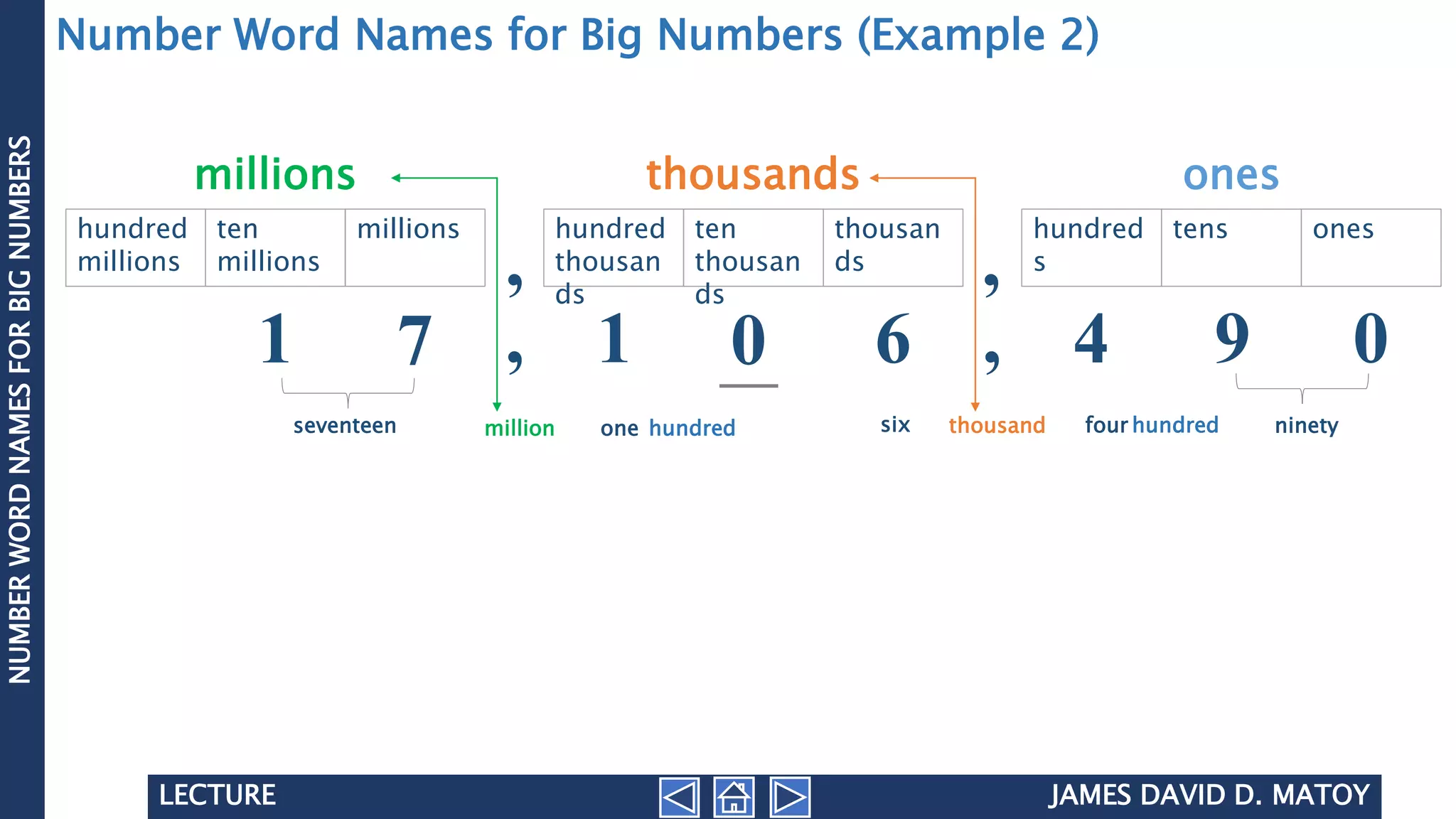 NUMBER WORD NAMES FOR BIG NUMBERS

Number Word Names for Big Numbers (Example 2)

millions

| hundred millions | ten millions | millions |
|---|---|---|

,

thousands

| hundred thousands | ten thousands | thousands |
|---|---|---|

,

ones

| hundreds | tens | ones |
|---|---|---|

1 7 , 1 0 6 , 4 9 0

seventeen million one hundred six thousand four hundred ninety

LECTURE

JAMES DAVID D. MATOY